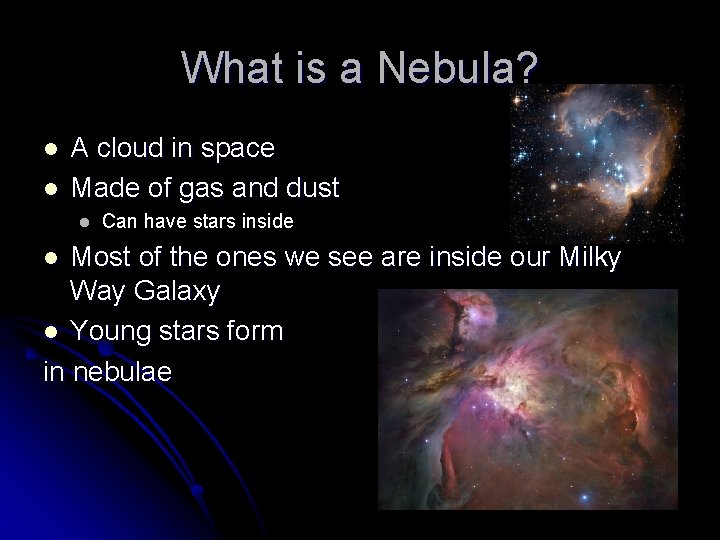 What is a Nebula?

- A cloud in space
- Made of gas and dust
  - Can have stars inside
- Most of the ones we see are inside our Milky Way Galaxy
- Young stars form

in nebulae